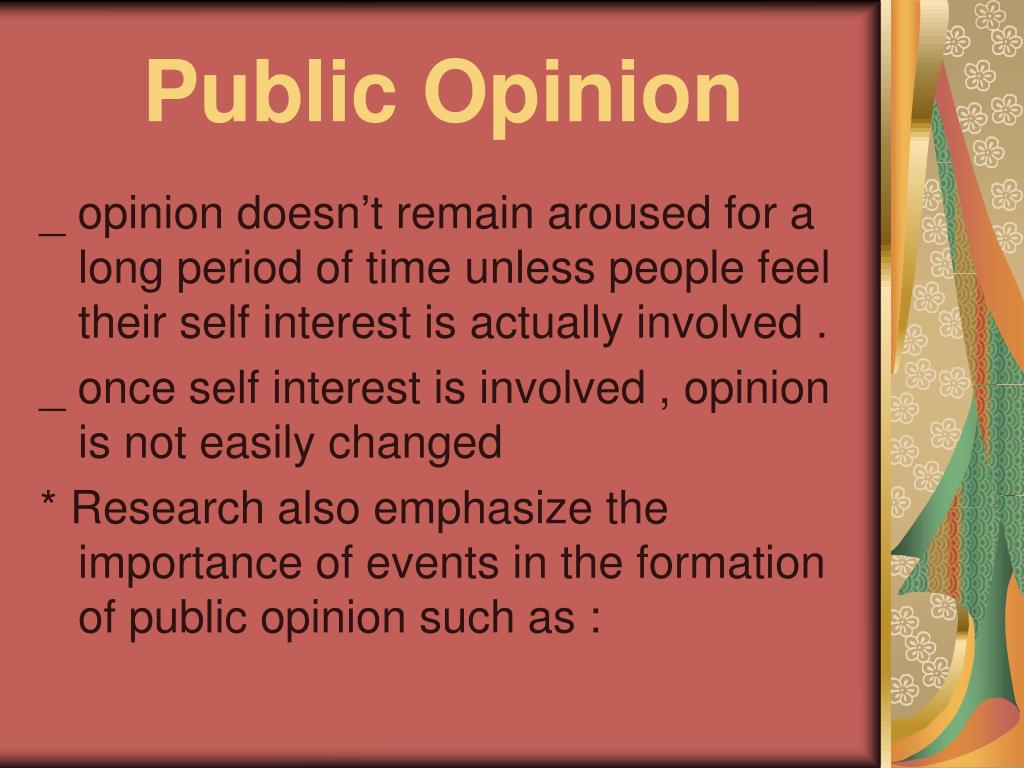 Public Opinion

_ opinion doesn’t remain aroused for a long period of time unless people feel their self interest is actually involved .

_ once self interest is involved , opinion is not easily changed

* Research also emphasize the importance of events in the formation of public opinion such as :